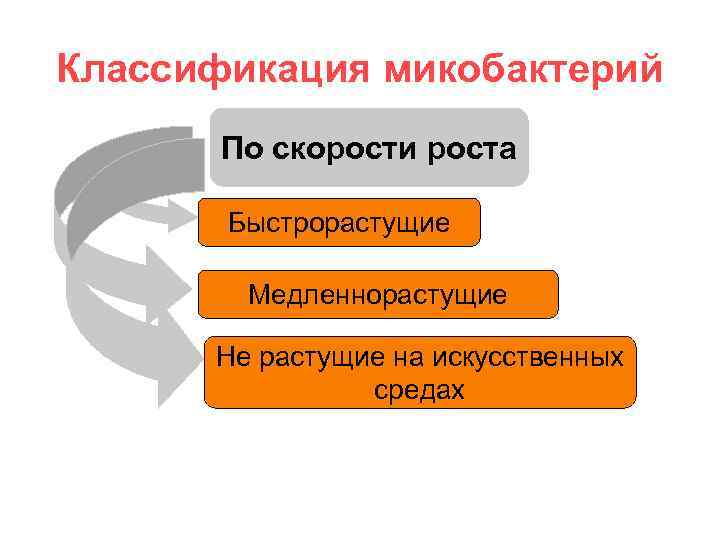 Классификация микобактерий

По скорости роста

Быстрорастущие

Медленнорастущие

Не растущие на искусственных средах